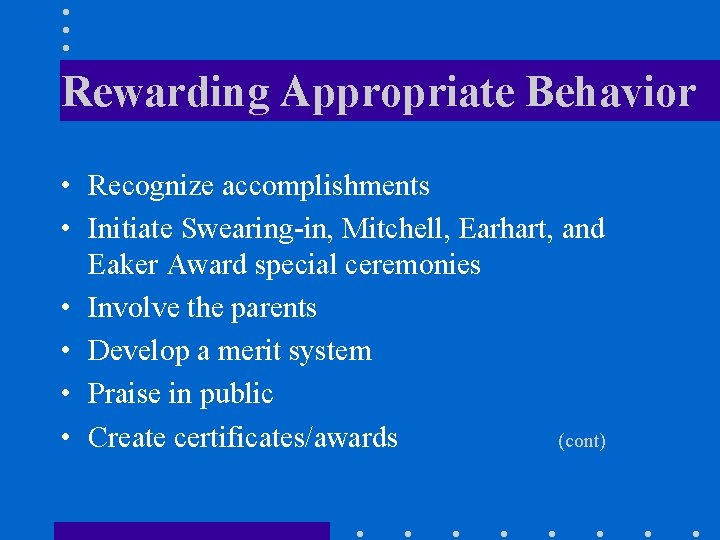 Rewarding Appropriate Behavior

• Recognize accomplishments
• Initiate Swearing-in, Mitchell, Earhart, and Eaker Award special ceremonies
• Involve the parents
• Develop a merit system
• Praise in public
• Create certificates/awards

(cont)